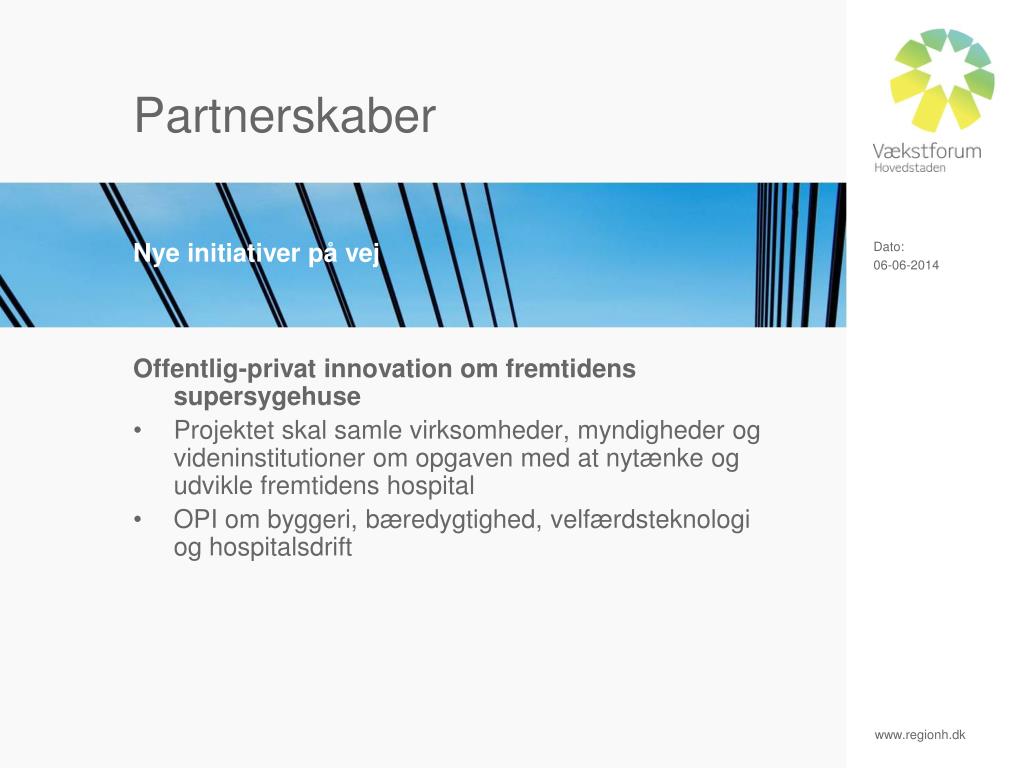 Partnerskaber

Vækstforum
Hovedstaden

Nye initiativer på vej

Dato:
06-06-2014

Offentlig-privat innovation om fremtidens supersygehuse
• Projektet skal samle virksomheder, myndigheder og videninstitutioner om opgaven med at nytænke og udvikle fremtidens hospital
• OPI om byggeri, bæredygtighed, velfærdsteknologi og hospitalsdrift

www.regionh.dk